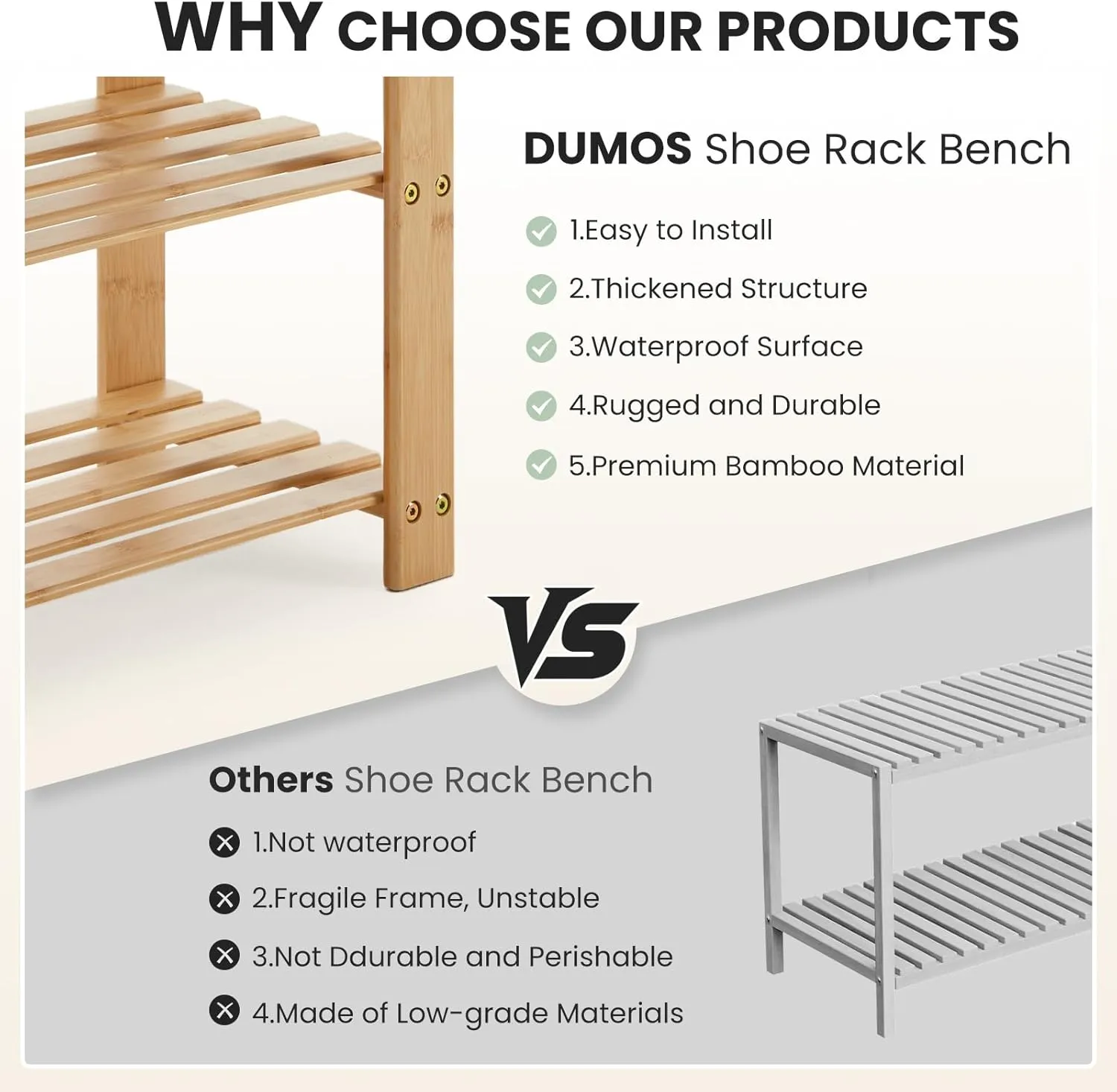 WHY CHOOSE OUR PRODUCTS

DUMOS Shoe Rack Bench

1.Easy to Install

2.Thickened Structure

3.Waterproof Surface

4.Rugged and Durable

5.Premium Bamboo Material

VS

Others Shoe Rack Bench

1.Not waterproof

2.Fragile Frame, Unstable

3.Not Ddurable and Perishable

4.Made of Low-grade Materials